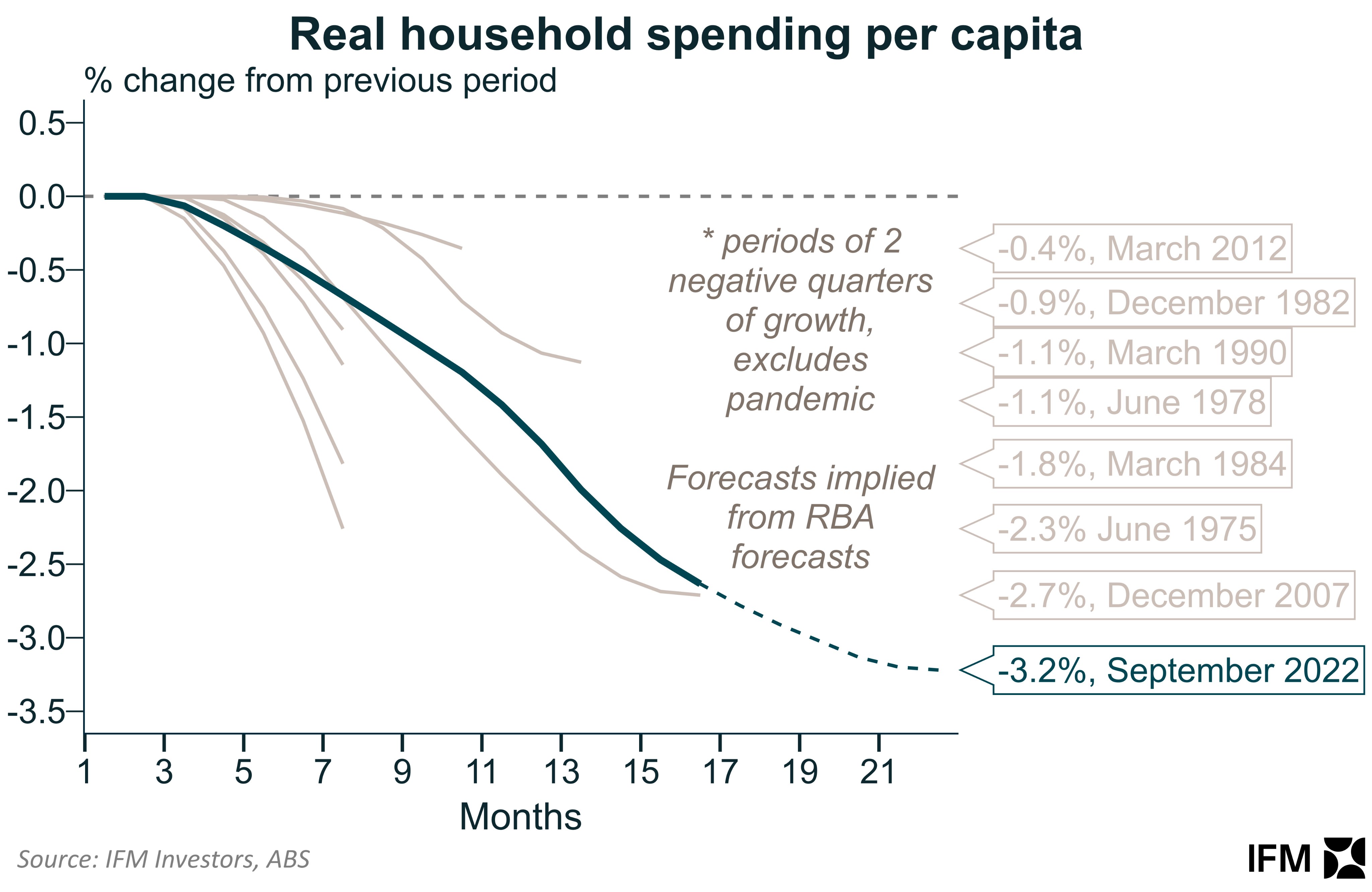 Real household spending per capita

% change from previous period

0.5
0.0
-0.5
-1.0
-1.5
-2.0
-2.5
-3.0
-3.5

* periods of 2 negative quarters of growth, excludes pandemic

Forecasts implied from RBA forecasts

-0.4%, March 2012
-0.9%, December 1982
-1.1%, March 1990
-1.1%, June 1978
-1.8%, March 1984
-2.3% June 1975
-2.7%, December 2007
-3.2%, September 2022

1 3 5 7 9 11 13 15 17 19 21

Months

Source: IFM Investors, ABS

IFM